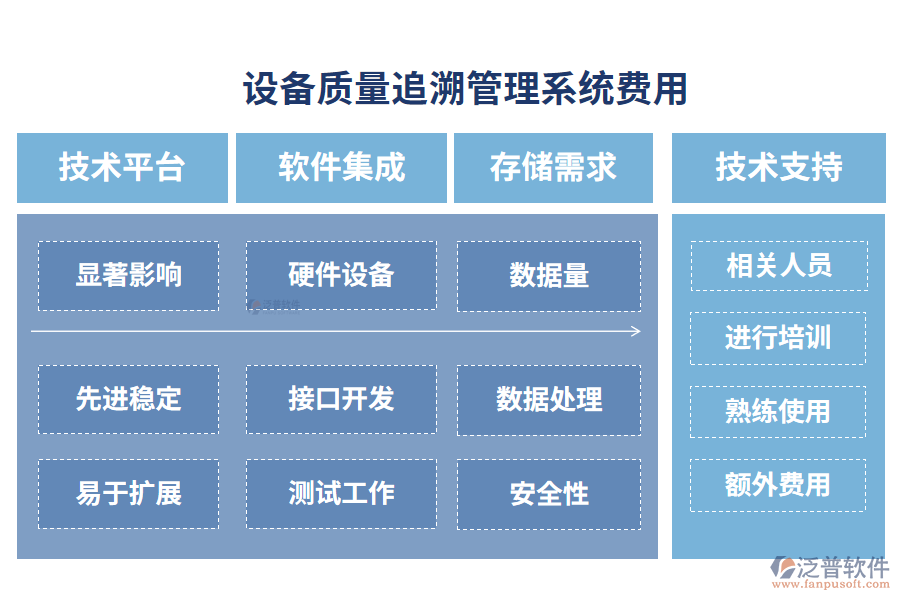 设备质量追溯管理系统费用

技术平台
软件集成
存储需求
技术支持

显著影响
硬件设备
数据量

泛普软件

先进稳定
接口开发
数据处理

易于扩展
测试工作
安全性

相关人员
进行培训
熟练使用
额外费用

泛普软件
www.fanpusoft.com